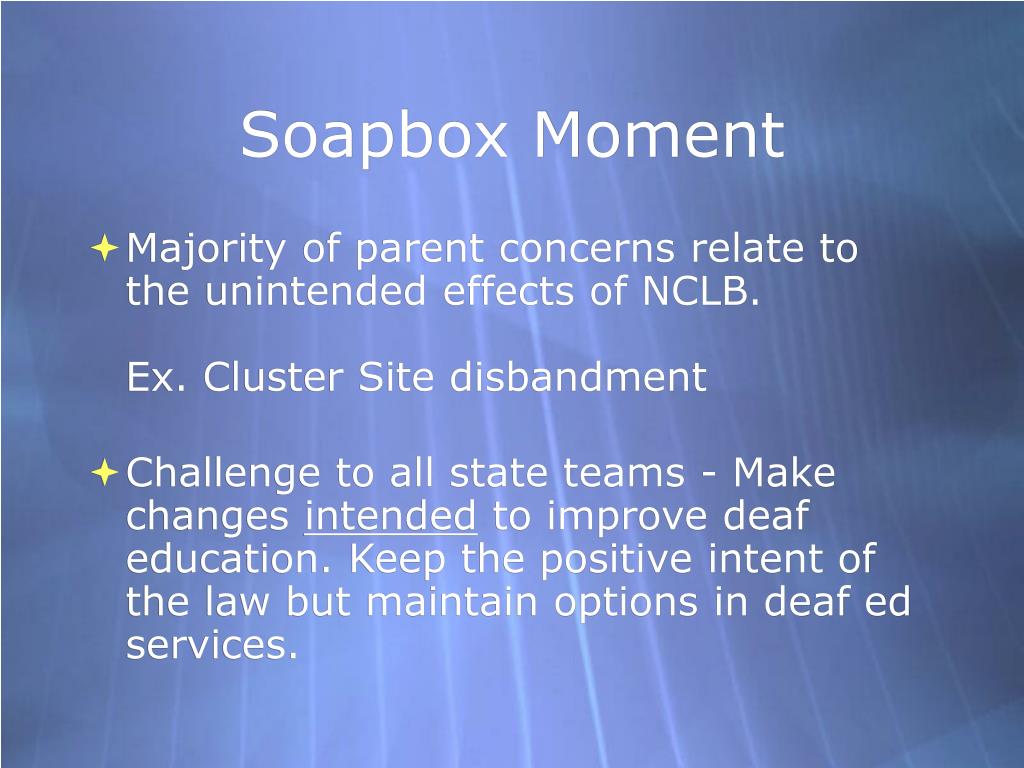 Soapbox Moment

Majority of parent concerns relate to the unintended effects of NCLB.

Ex. Cluster Site disbandment

Challenge to all state teams - Make changes intended to improve deaf education. Keep the positive intent of the law but maintain options in deaf ed services.